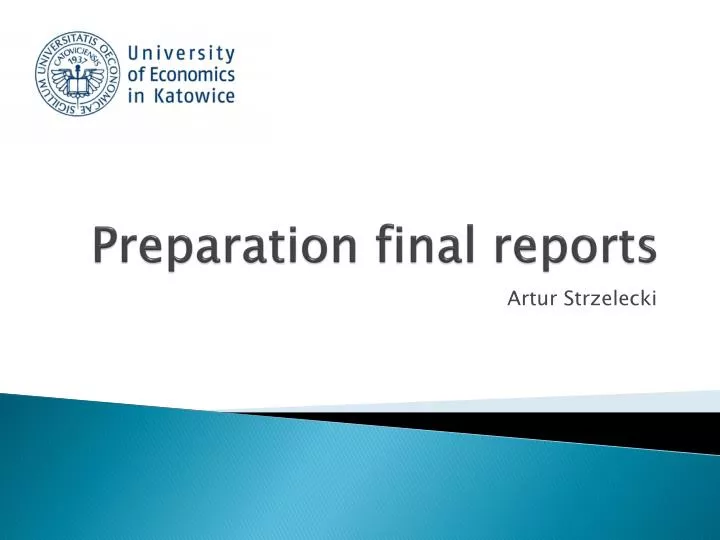 SIGILLUM UNIVERSITATIS OECONOMICAE CATOVICIENSIS 1937

University of Economics in Katowice

Preparation final reports

Artur Strzelecki